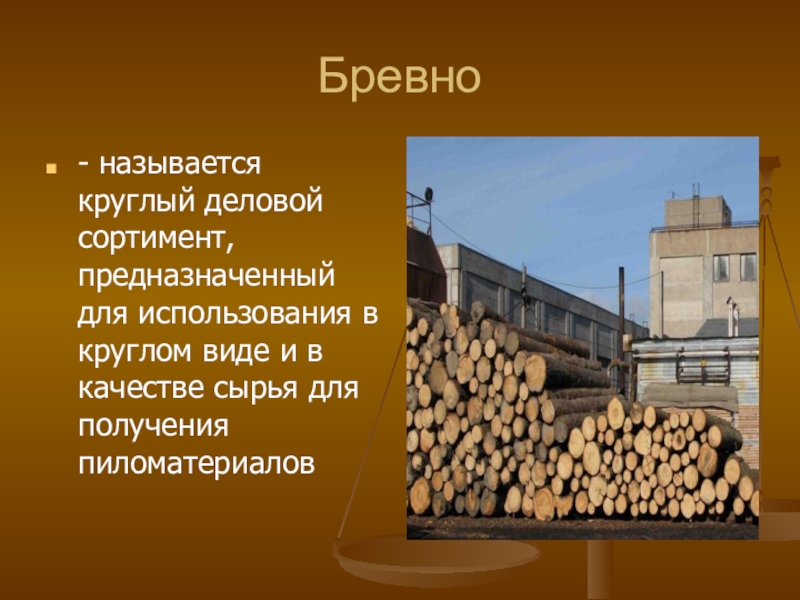 Бревно

- называется круглый деловой сортимент, предназначенный для использования в круглом виде и в качестве сырья для получения пиломатериалов